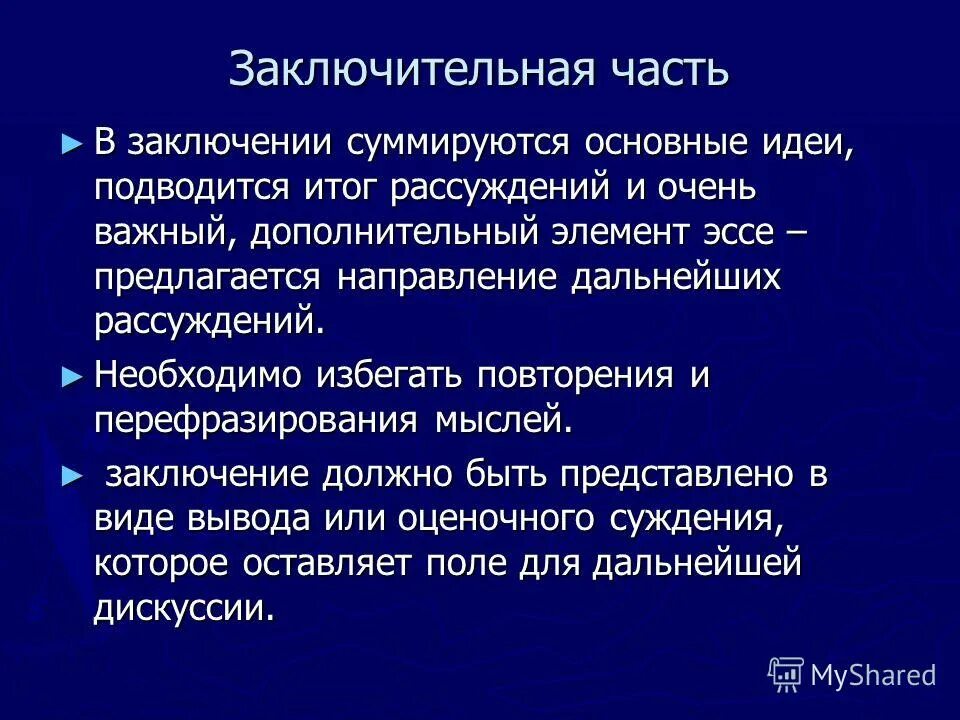 Заключительная часть

► В заключении суммируются основные идеи, подводится итог рассуждений и очень важный, дополнительный элемент эссе – предлагается направление дальнейших рассуждений.

► Необходимо избегать повторения и перефразирования мыслей.

► заключение должно быть представлено в виде вывода или оценочного суждения, которое оставляет поле для дальнейшей дискуссии.

MyShared